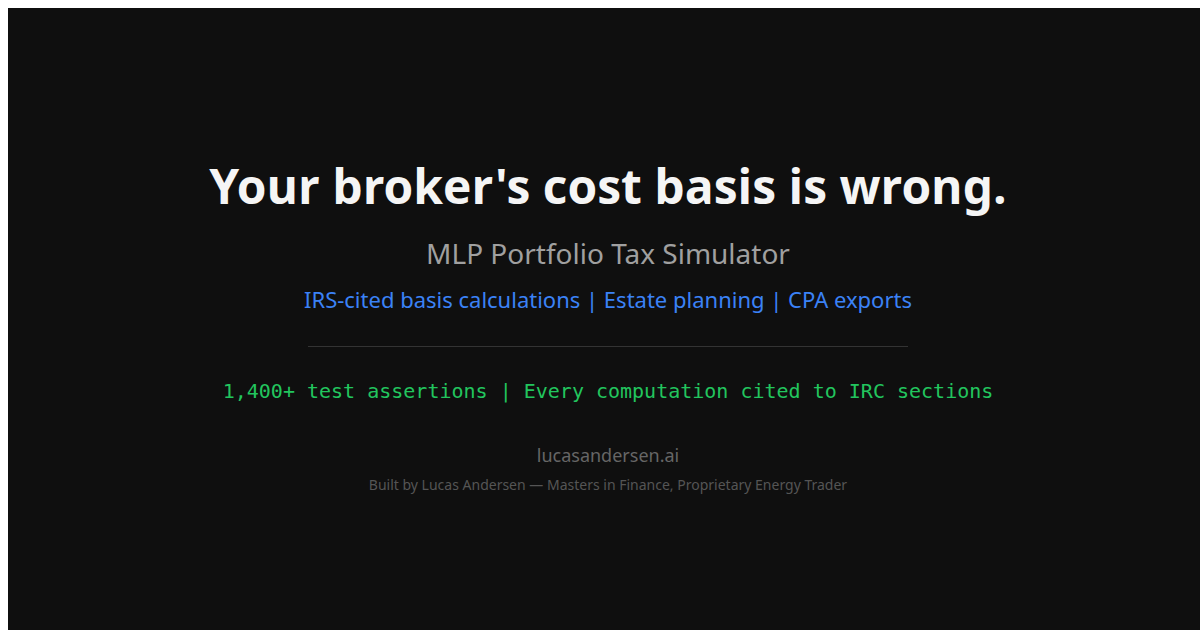 Your broker's cost basis is wrong.

MLP Portfolio Tax Simulator

IRS-cited basis calculations | Estate planning | CPA exports

1,400+ test assertions | Every computation cited to IRC sections

lucasandersen.ai

Built by Lucas Andersen — Masters in Finance, Proprietary Energy Trader